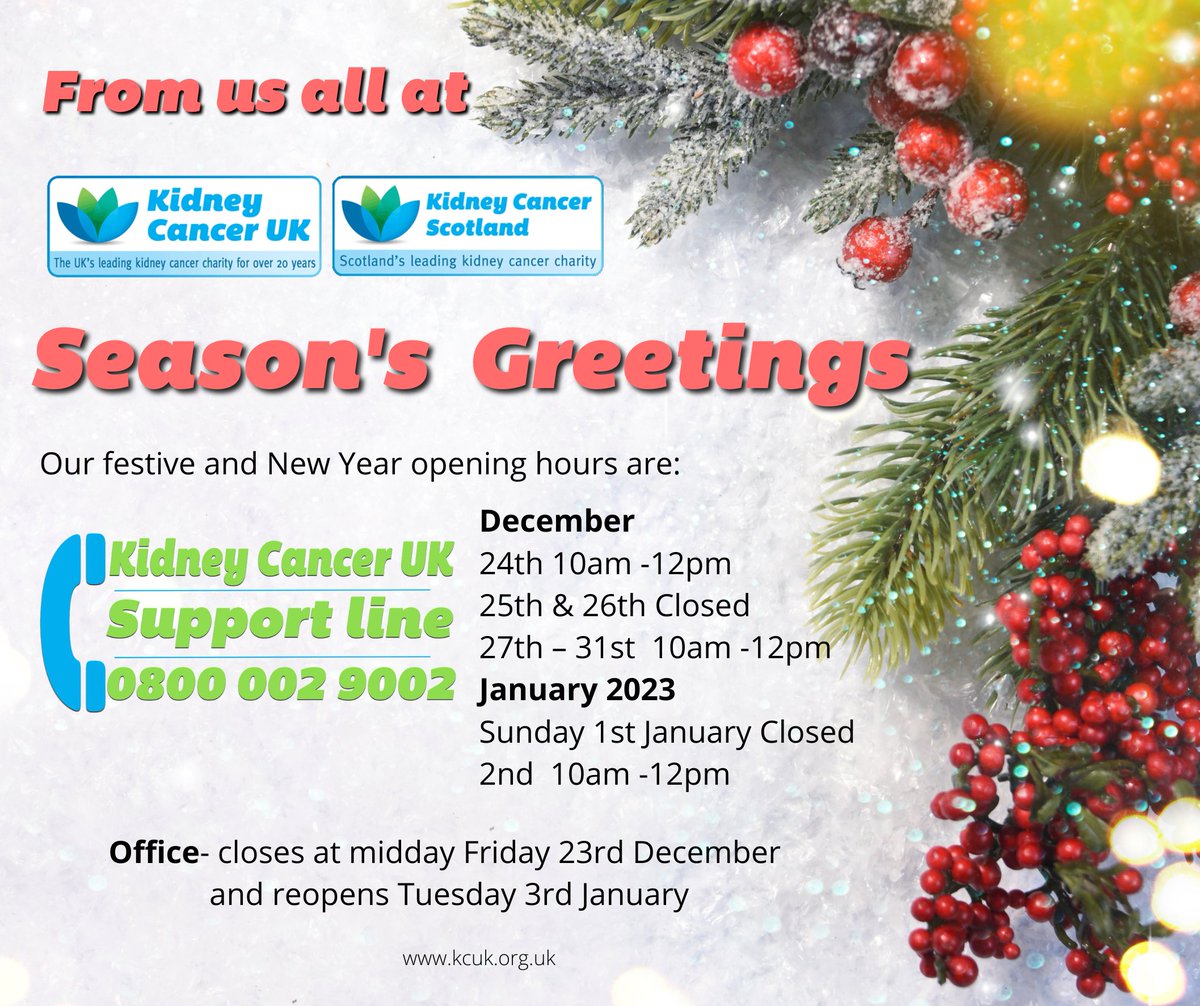 From us all at

Kidney Cancer UK
The UK's leading kidney cancer charity for over 20 years

Kidney Cancer Scotland
Scotland's leading kidney cancer charity

Season's Greetings

Our festive and New Year opening hours are:

Kidney Cancer UK
Support line
0800 002 9002

December
24th 10am -12pm
25th & 26th Closed
27th – 31st 10am -12pm
January 2023
Sunday 1st January Closed
2nd 10am -12pm

Office- closes at midday Friday 23rd December and reopens Tuesday 3rd January

www.kcuk.org.uk